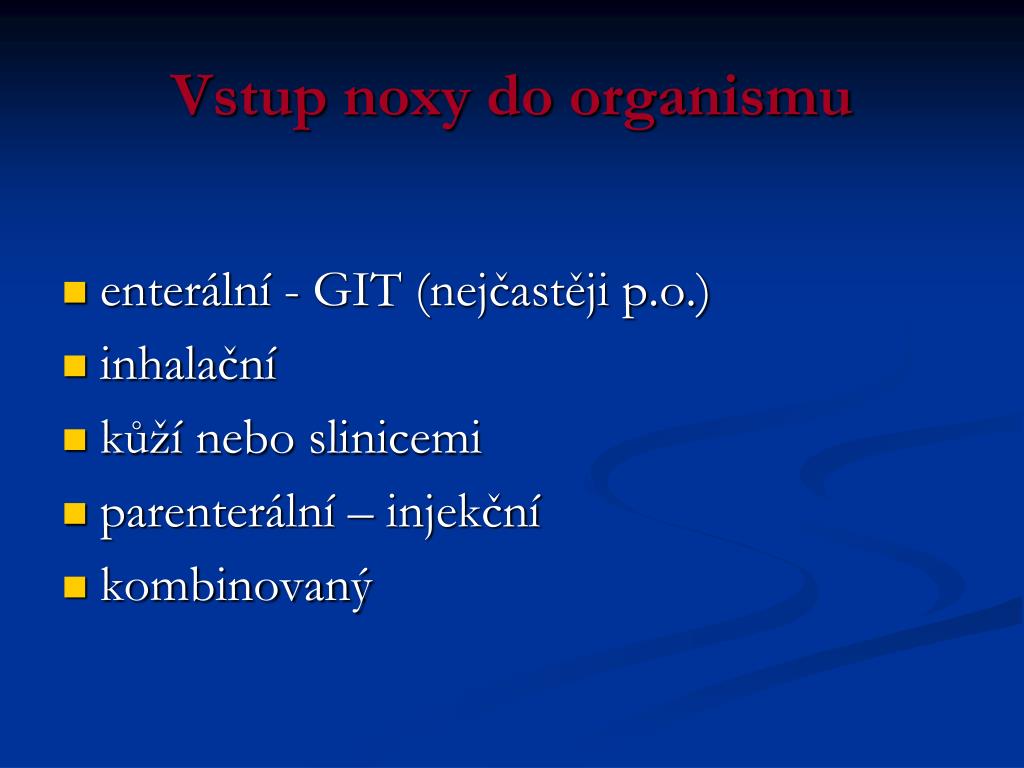 Vstup noxy do organismu

- enterální - GIT (nejčastěji p.o.)
- inhalační
- kůží nebo slinicemi
- parenterální – injekční
- kombinovaný